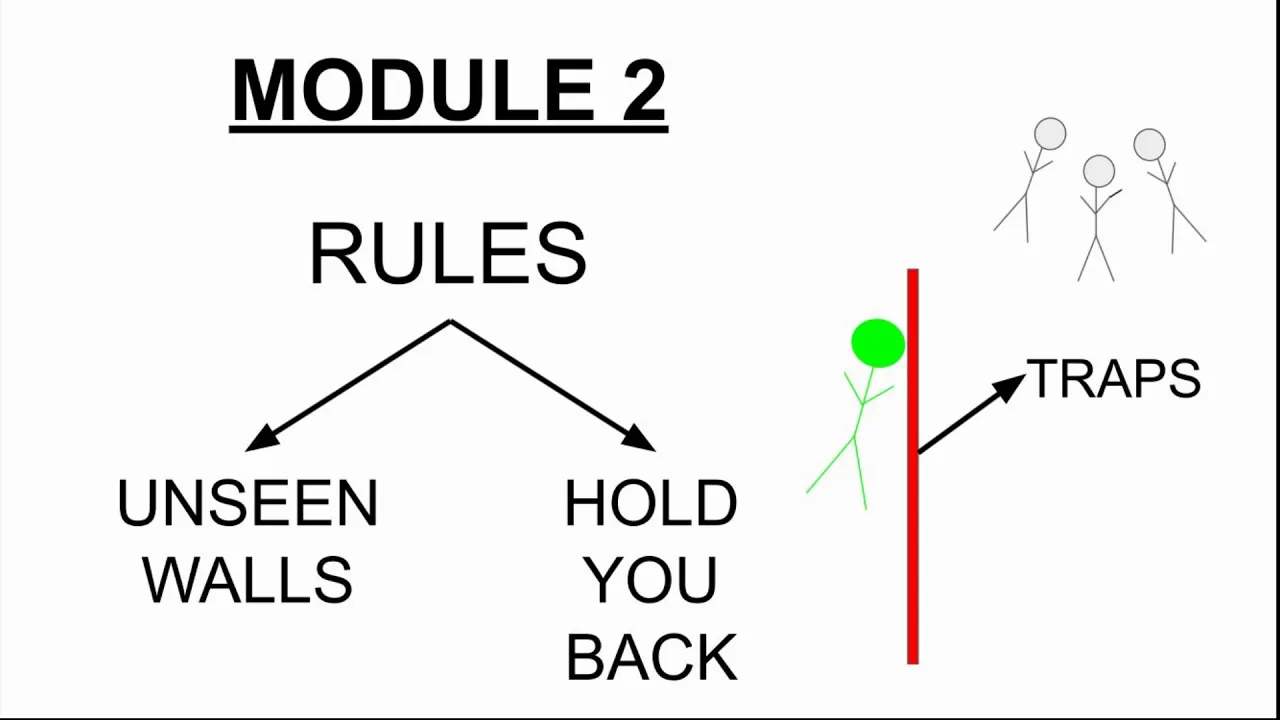 MODULE 2

RULES

UNSEEN WALLS

HOLD YOU BACK

TRAPS